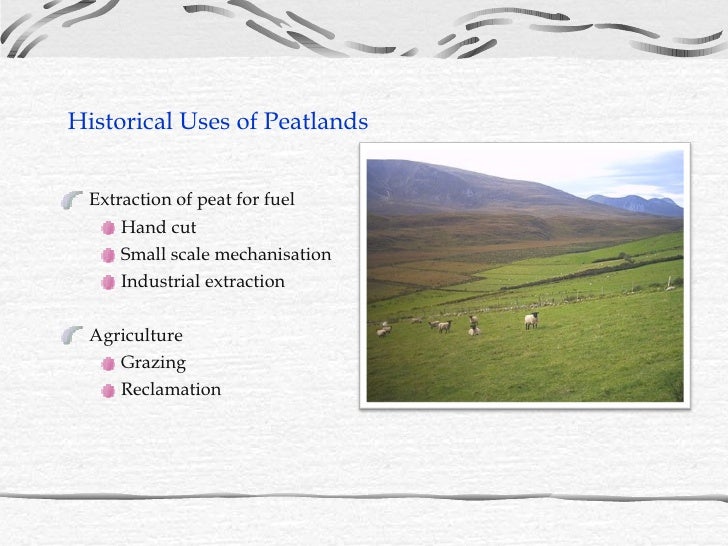 Historical Uses of Peatlands

Extraction of peat for fuel
Hand cut
Small scale mechanisation
Industrial extraction

Agriculture
Grazing
Reclamation